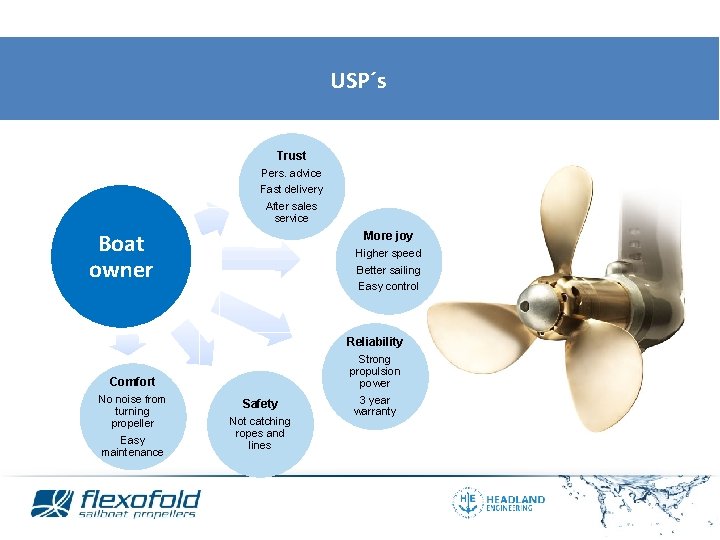 USP´s

Boat owner

Trust
Pers. advice
Fast delivery
After sales service

More joy
Higher speed
Better sailing
Easy control

Reliability
Strong propulsion power
3 year warranty

Safety
Not catching ropes and lines

Comfort
No noise from turning propeller
Easy maintenance

flexofold
sailboat propellers

HE
HEADLAND
ENGINEERING